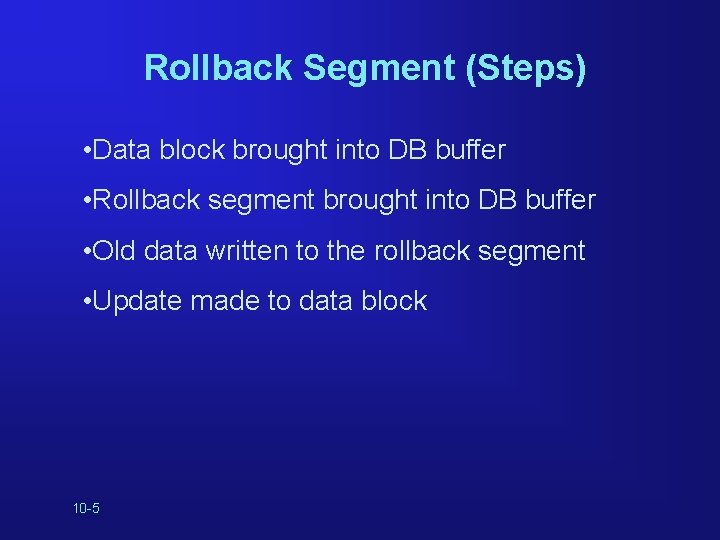 Rollback Segment (Steps)

•Data block brought into DB buffer

•Rollback segment brought into DB buffer

•Old data written to the rollback segment

•Update made to data block

10-5